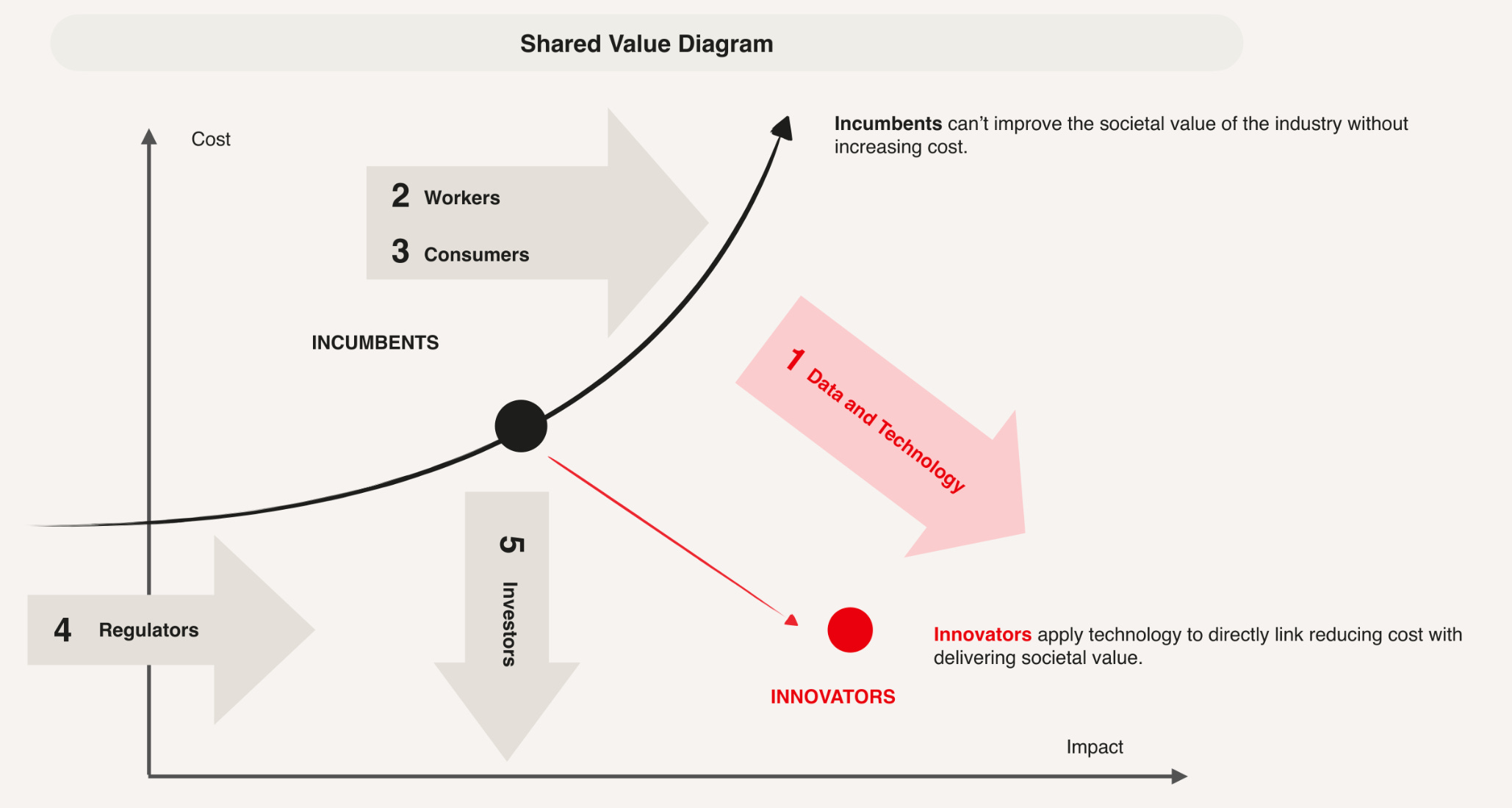 Shared Value Diagram

Cost

2 Workers

3 Consumers

Incumbents can't improve the societal value of the industry without increasing cost.

INCUMBENTS

1 Data and Technology

5 Investors

4 Regulators

Innovators apply technology to directly link reducing cost with delivering societal value.

INNOVATORS

Impact